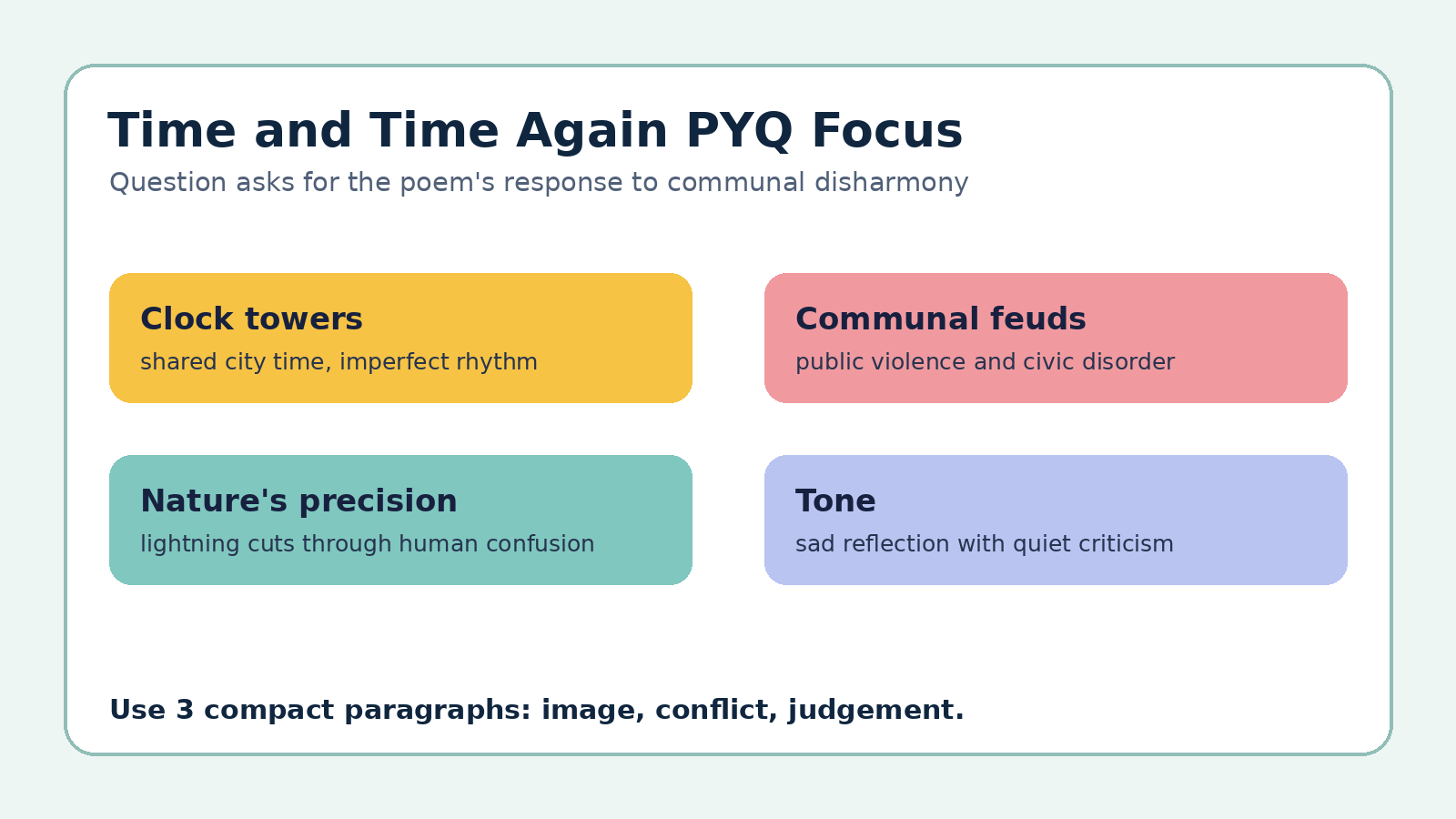 Time and Time Again PYQ Focus

Question asks for the poem's response to communal disharmony

Clock towers

shared city time, imperfect rhythm

Communal feuds

public violence and civic disorder

Nature's precision

lightning cuts through human confusion

Tone

sad reflection with quiet criticism

Use 3 compact paragraphs: image, conflict, judgement.